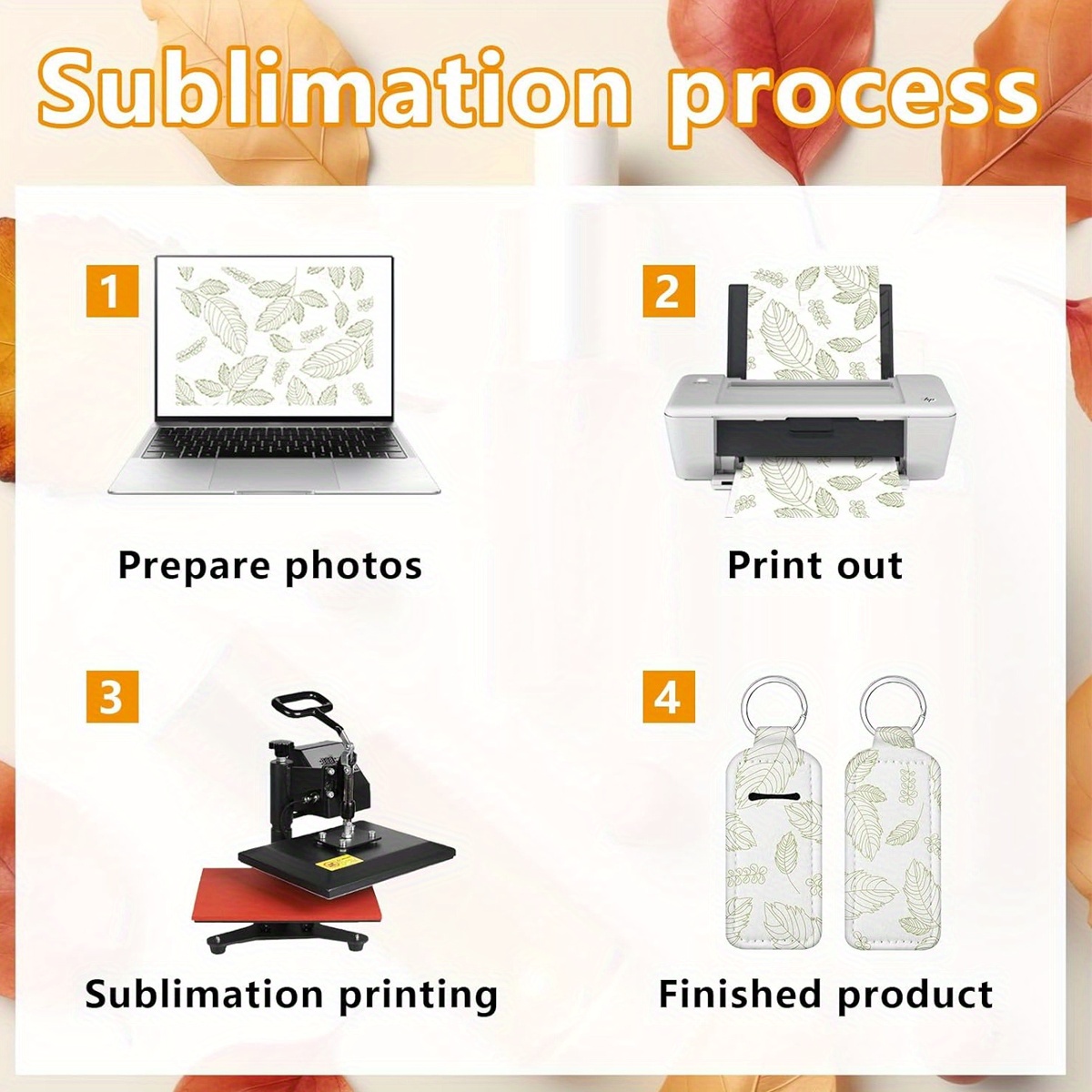 Sublimation process

1

Prepare photos

2

Print out

3

Sublimation printing

4

Finished product